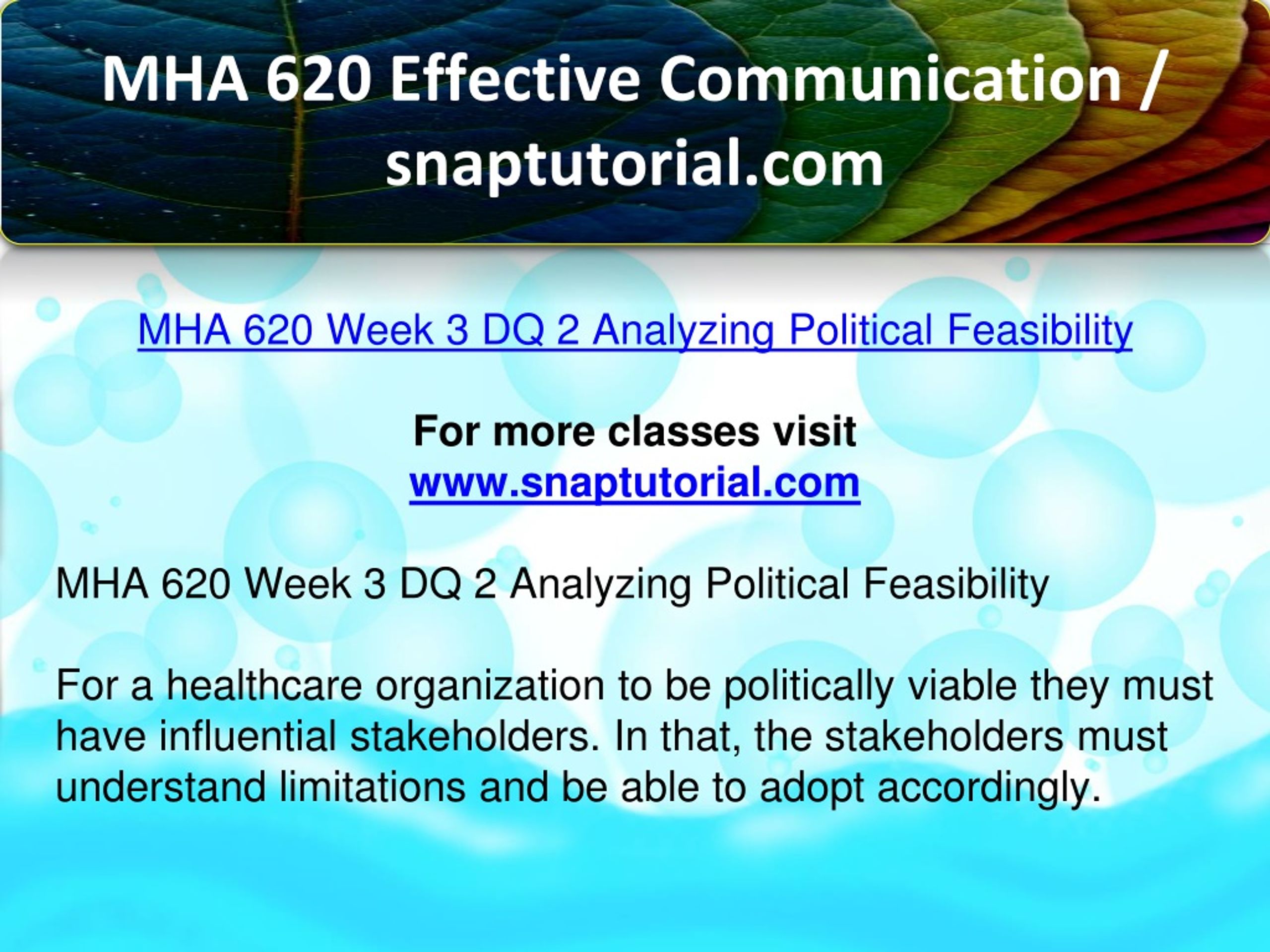 MHA 620 Effective Communication / snaptutorial.com

MHA 620 Week 3 DQ 2 Analyzing Political Feasibility

For more classes visit
www.snaptutorial.com

MHA 620 Week 3 DQ 2 Analyzing Political Feasibility

For a healthcare organization to be politically viable they must have influential stakeholders. In that, the stakeholders must understand limitations and be able to adopt accordingly.